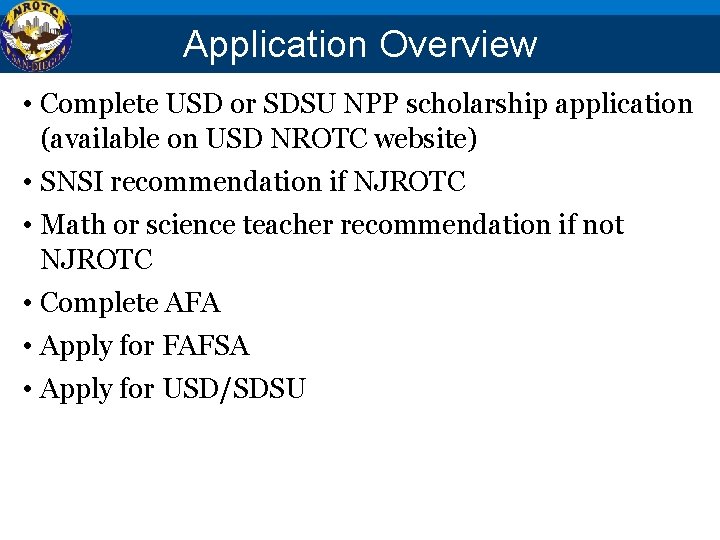 NROTC
SAN DIEGO

Application Overview

• Complete USD or SDSU NPP scholarship application (available on USD NROTC website)
• SNSI recommendation if NJROTC
• Math or science teacher recommendation if not NJROTC
• Complete AFA
• Apply for FAFSA
• Apply for USD/SDSU